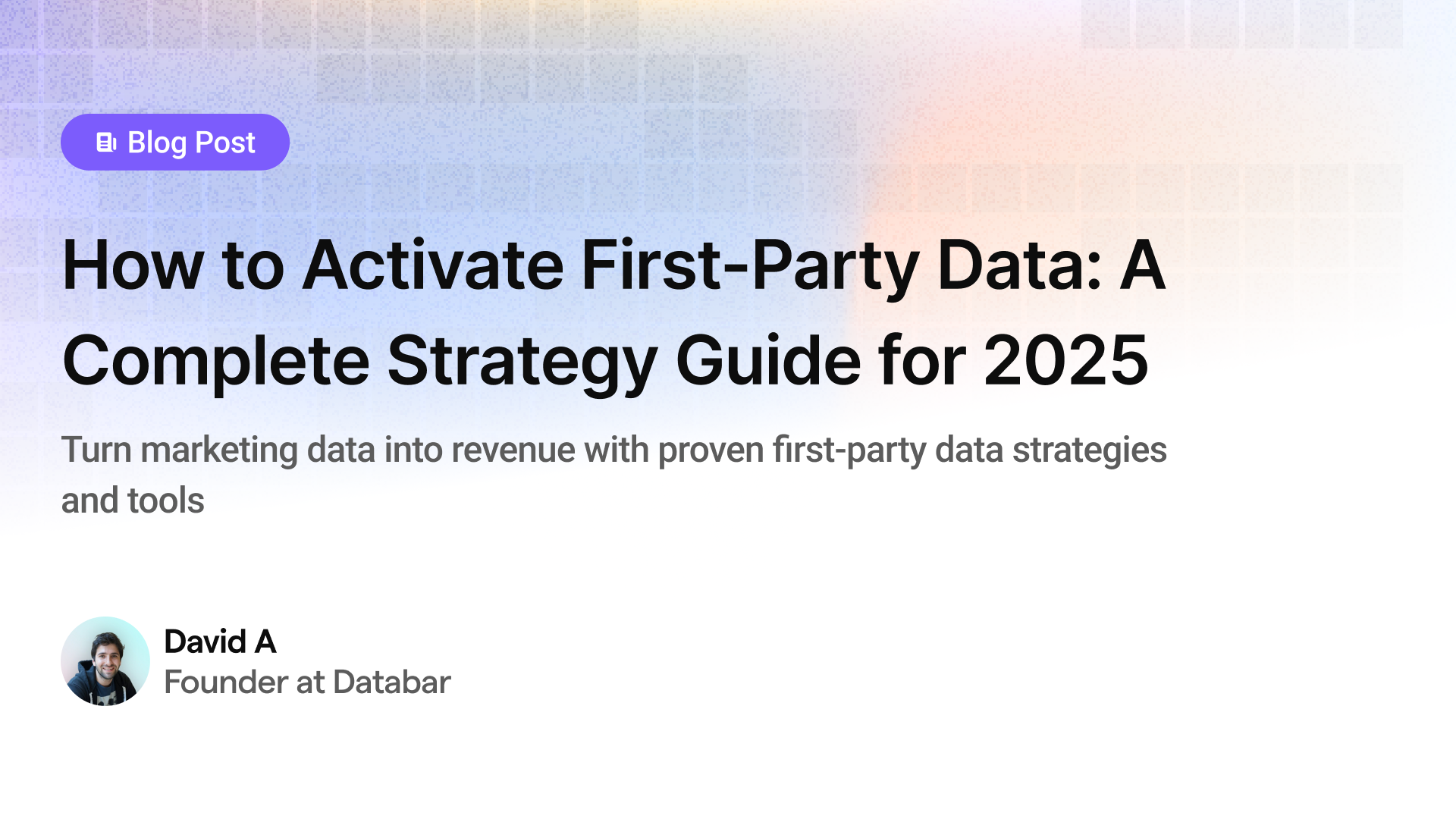 Blog Post

How to Activate First-Party Data: A Complete Strategy Guide for 2025

Turn marketing data into revenue with proven first-party data strategies and tools

David A
Founder at Databar